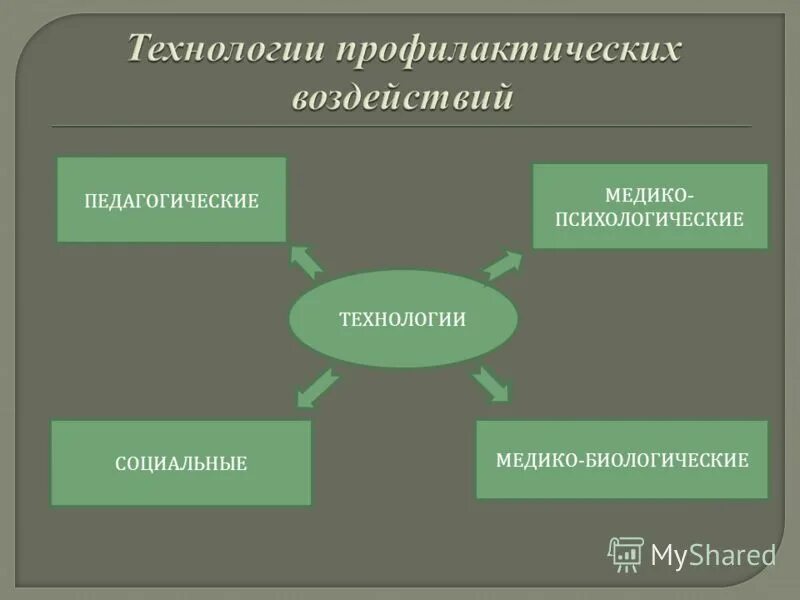 Технологии профилактических воздействий

ПЕДАГОГИЧЕСКИЕ

МЕДИКО-ПСИХОЛОГИЧЕСКИЕ

ТЕХНОЛОГИИ

СОЦИАЛЬНЫЕ

МЕДИКО-БИОЛОГИЧЕСКИЕ

MyShared